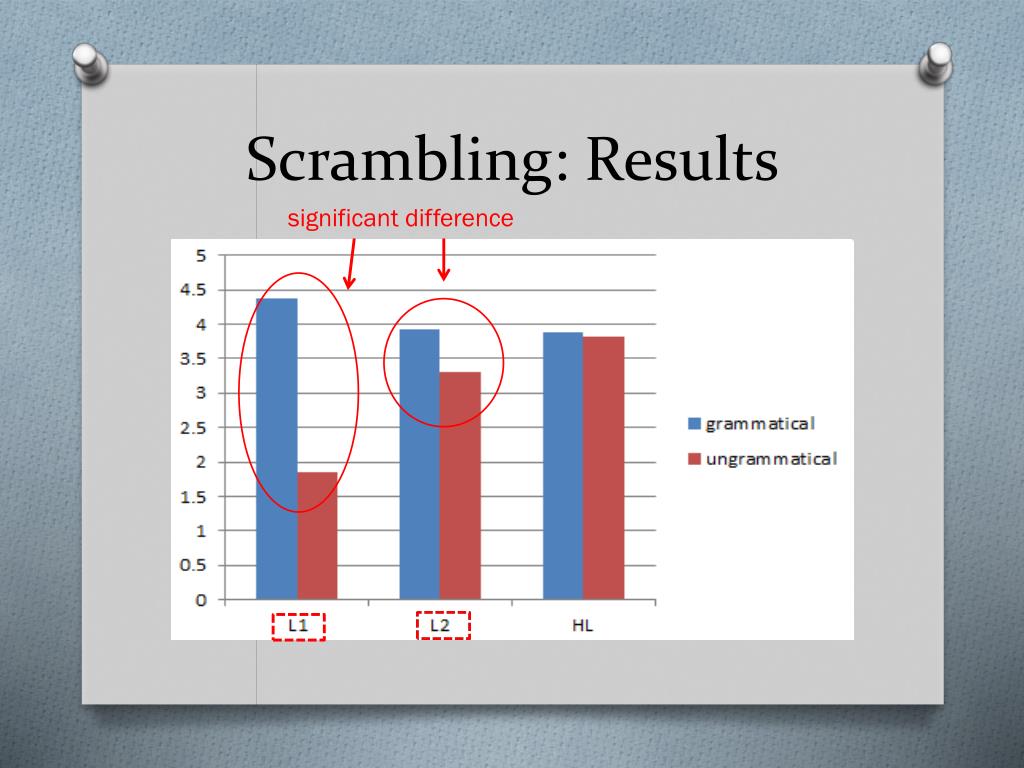 Scrambling: Results

significant difference

5
4.5
4
3.5
3
2.5
2
1.5
1
0.5
0

L1
L2
HL

grammatical
ungrammatical